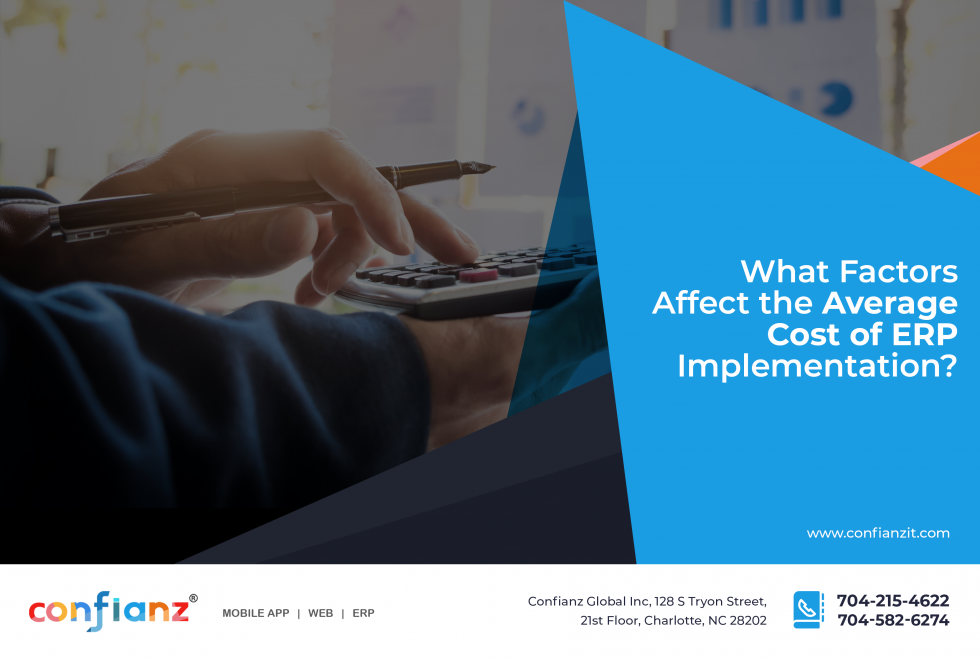 What Factors Affect the Average Cost of ERP Implementation?

www.confianzit.com

confianz®

MOBILE APP | WEB | ERP

Confianz Global Inc, 128 S Tryon Street, 21st Floor, Charlotte, NC 28202

704-215-4622
704-582-6274